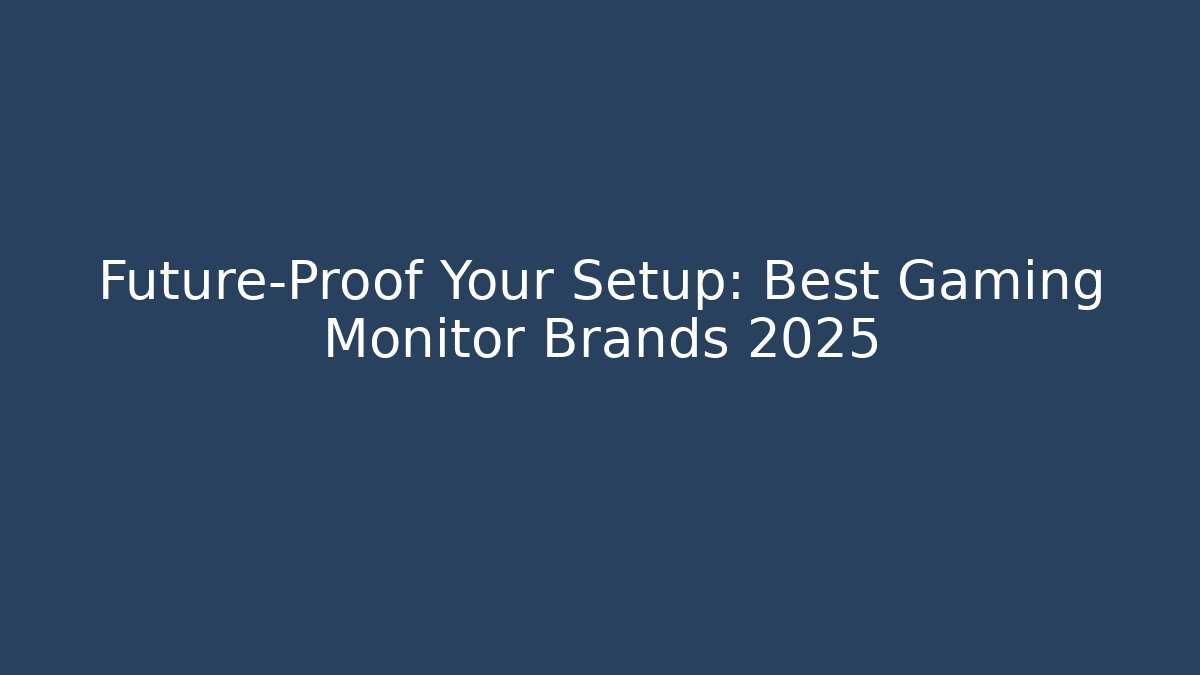 Future-Proof Your Setup: Best Gaming Monitor Brands 2025